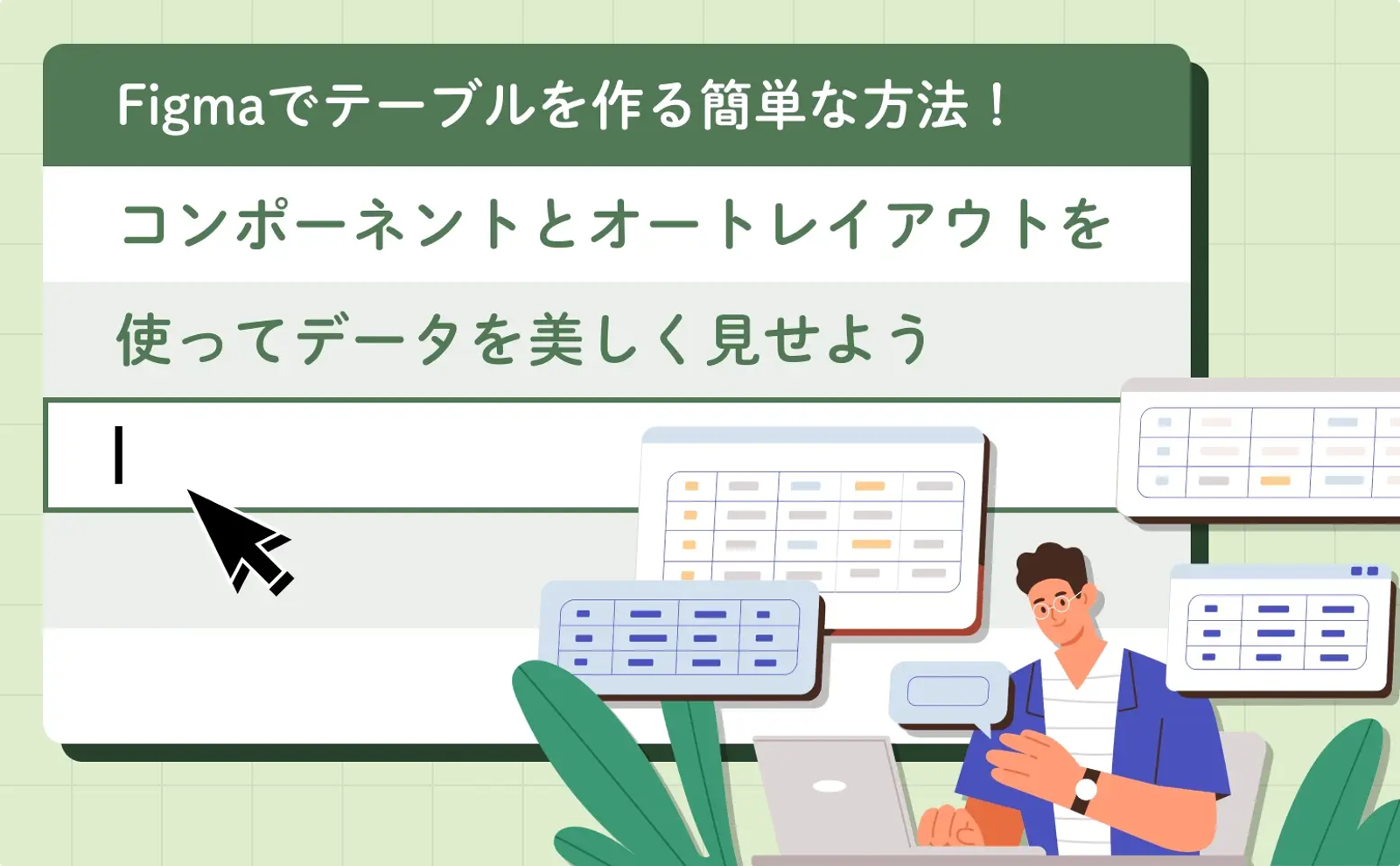 Figmaでテーブルを作る簡単な方法！

コンポーネントとオートレイアウトを

使ってデータを美しく見せよう